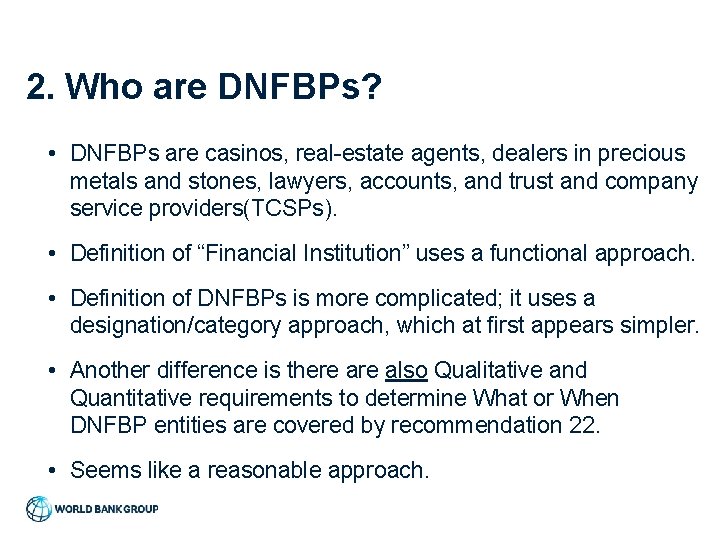 2. Who are DNFBPs?

• DNFBPs are casinos, real-estate agents, dealers in precious metals and stones, lawyers, accounts, and trust and company service providers(TCSPs).

• Definition of “Financial Institution” uses a functional approach.

• Definition of DNFBPs is more complicated; it uses a designation/category approach, which at first appears simpler.

• Another difference is there are also Qualitative and Quantitative requirements to determine What or When DNFBP entities are covered by recommendation 22.

• Seems like a reasonable approach.

WORLD BANK GROUP